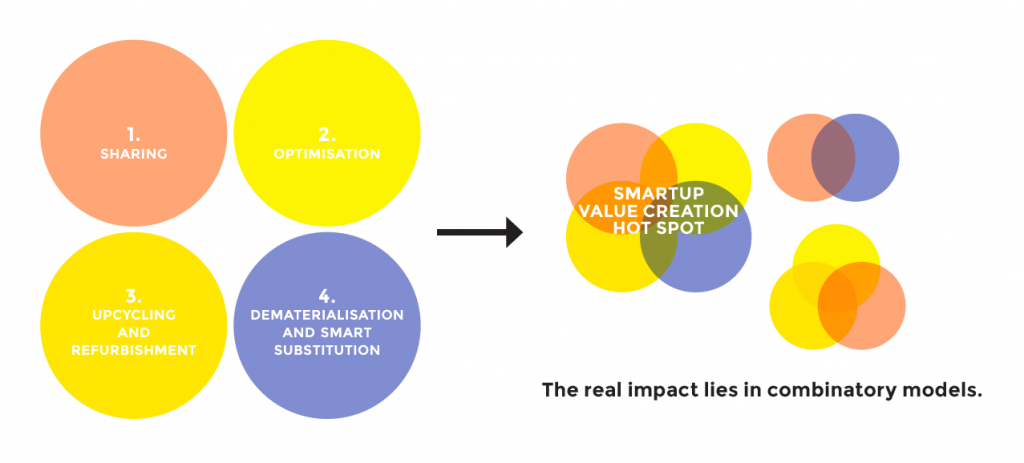 1.
SHARING

2.
OPTIMISATION

3.
UPCYCLING AND REFURBISHMENT

4.
DEMATERIALISATION AND SMART SUBSTITUTION

SMARTUP VALUE CREATION HOT SPOT

The real impact lies in combinatory models.